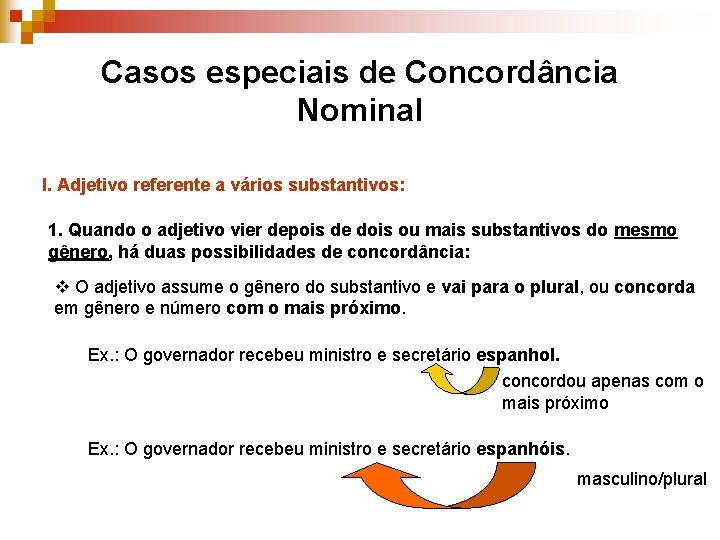 Casos especiais de Concordância Nominal

I. Adjetivo referente a vários substantivos:

1. Quando o adjetivo vier depois de dois ou mais substantivos do mesmo gênero, há duas possibilidades de concordância:

❖ O adjetivo assume o gênero do substantivo e vai para o plural, ou concorda em gênero e número com o mais próximo.

Ex.: O governador recebeu ministro e secretário espanhol.

concordou apenas com o mais próximo

Ex.: O governador recebeu ministro e secretário espanhóis.

masculino/plural